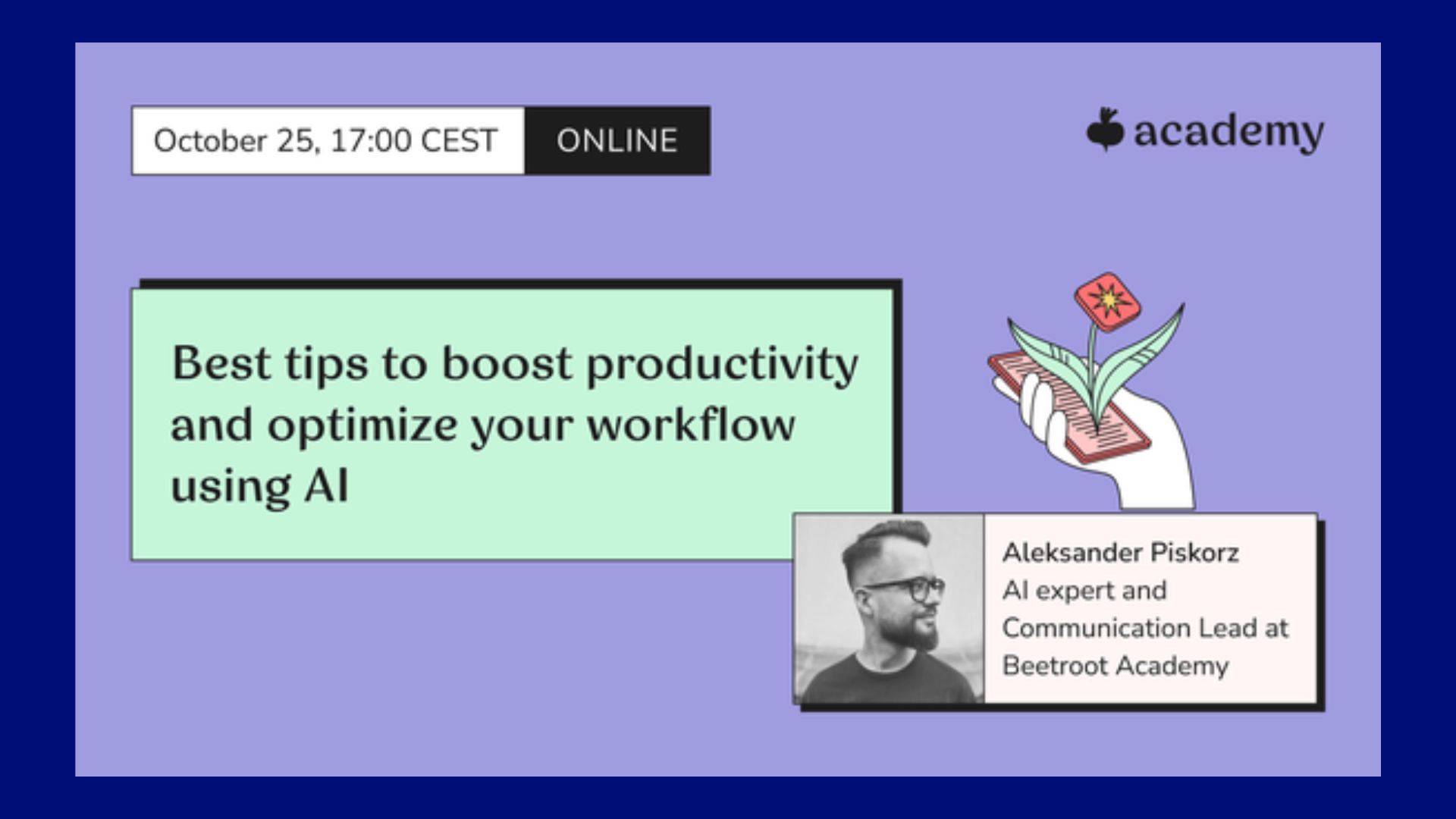 October 25, 17:00 CEST ONLINE

academy

Best tips to boost productivity and optimize your workflow using AI

Aleksander Piskorz
AI expert and Communication Lead at Beetroot Academy